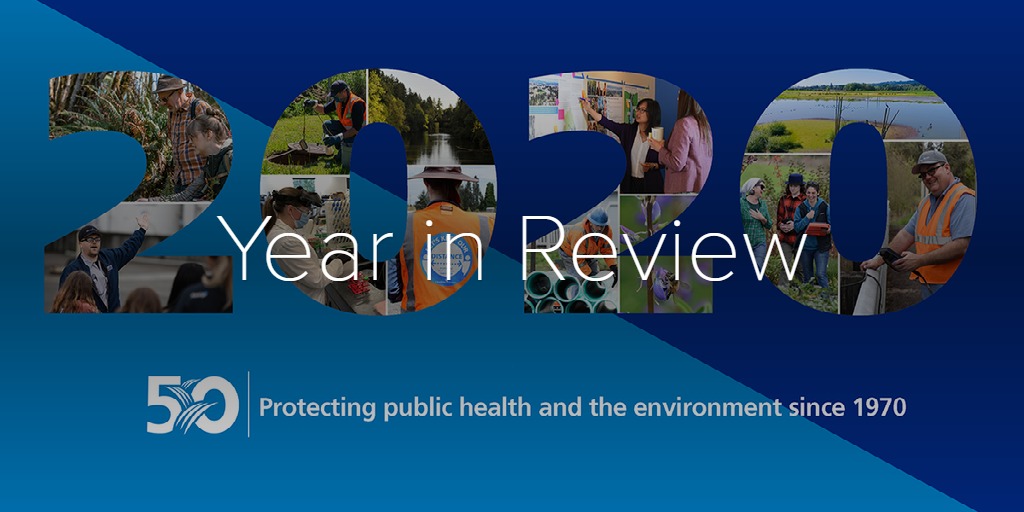 2020

Year in Review

50 | Protecting public health and the environment since 1970